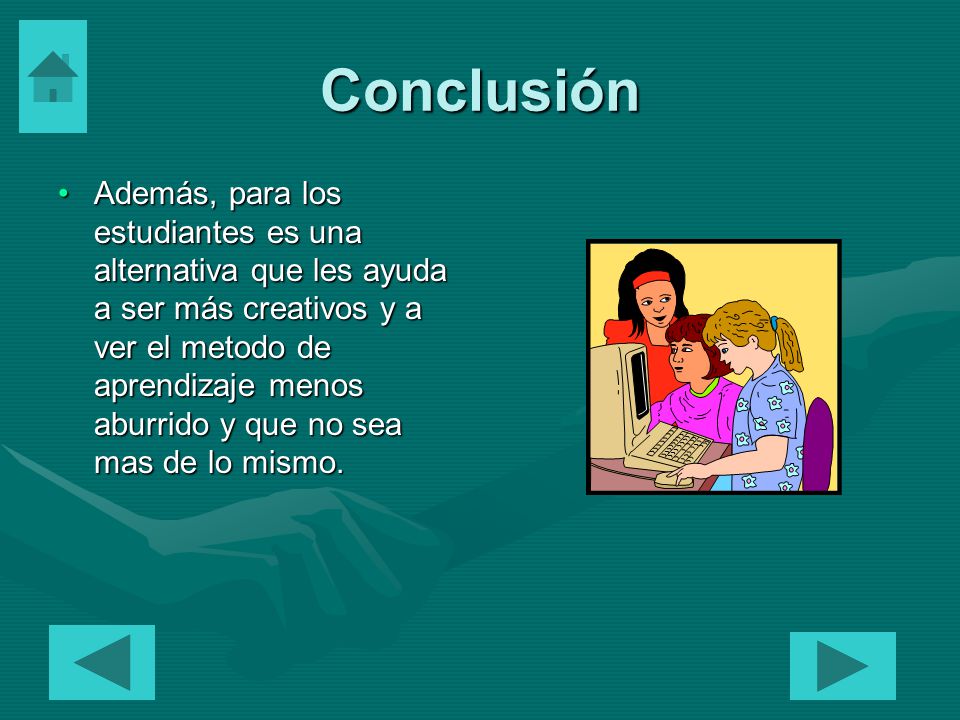 Conclusión

• Además, para los estudiantes es una alternativa que les ayuda a ser más creativos y a ver el metodo de aprendizaje menos aburrido y que no sea mas de lo mismo.